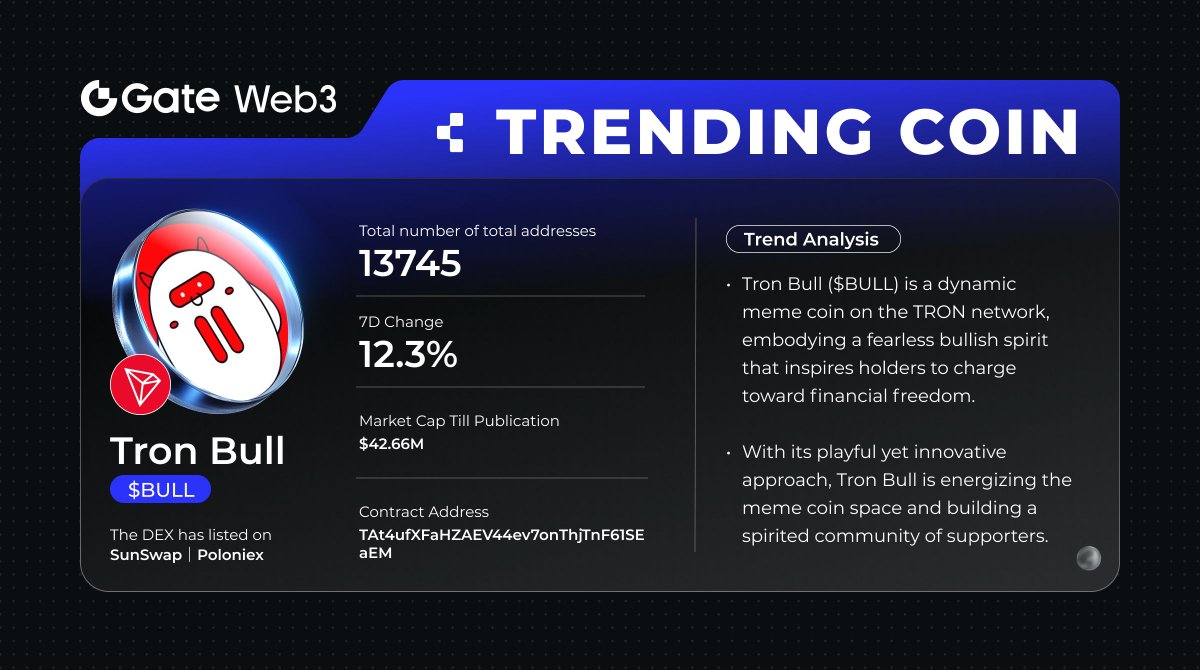 Gate Web3

TRENDING COIN

Tron Bull
$BULL

The DEX has listed on
SunSwap | Poloniex

Total number of total addresses
13745

7D Change
12.3%

Market Cap Till Publication
$42.66M

Contract Address
TAt4ufXFaHZAEV44ev7onThjTnF61SEaEM

Trend Analysis

• Tron Bull ($BULL) is a dynamic meme coin on the TRON network, embodying a fearless bullish spirit that inspires holders to charge toward financial freedom.

• With its playful yet innovative approach, Tron Bull is energizing the meme coin space and building a spirited community of supporters.